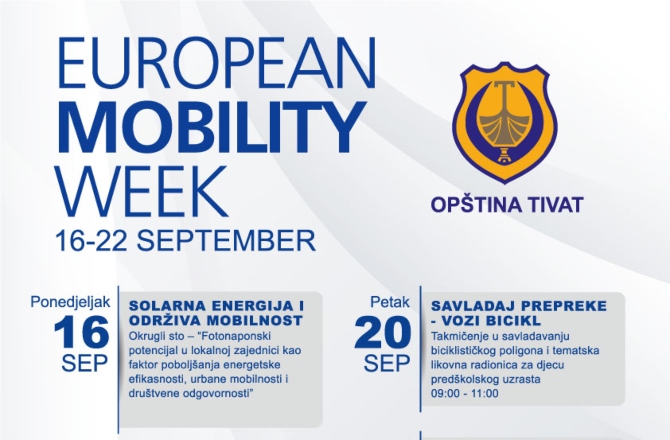 EUROPEAN
MOBILITY
WEEK
16-22 SEPTEMBER

OPŠTINA TIVAT

Ponedjeljak
16
SEP

SOLARNA ENERGIJA I ODRŽIVA MOBILNOST

Okrugli sto – "Fotonaponski potencijal u lokalnoj zajednici kao faktor poboljšanja energetske efikasnosti, urbane mobilnosti i društvene odgovornosti"

Petak
20
SEP

SAVLADAJ PREPREKE - VOZI BICIKL

Takmičenje u savladavanju biciklističkog poligona i tematska likovna radionica za djecu predškolskog uzrasta
09:00 - 11:00